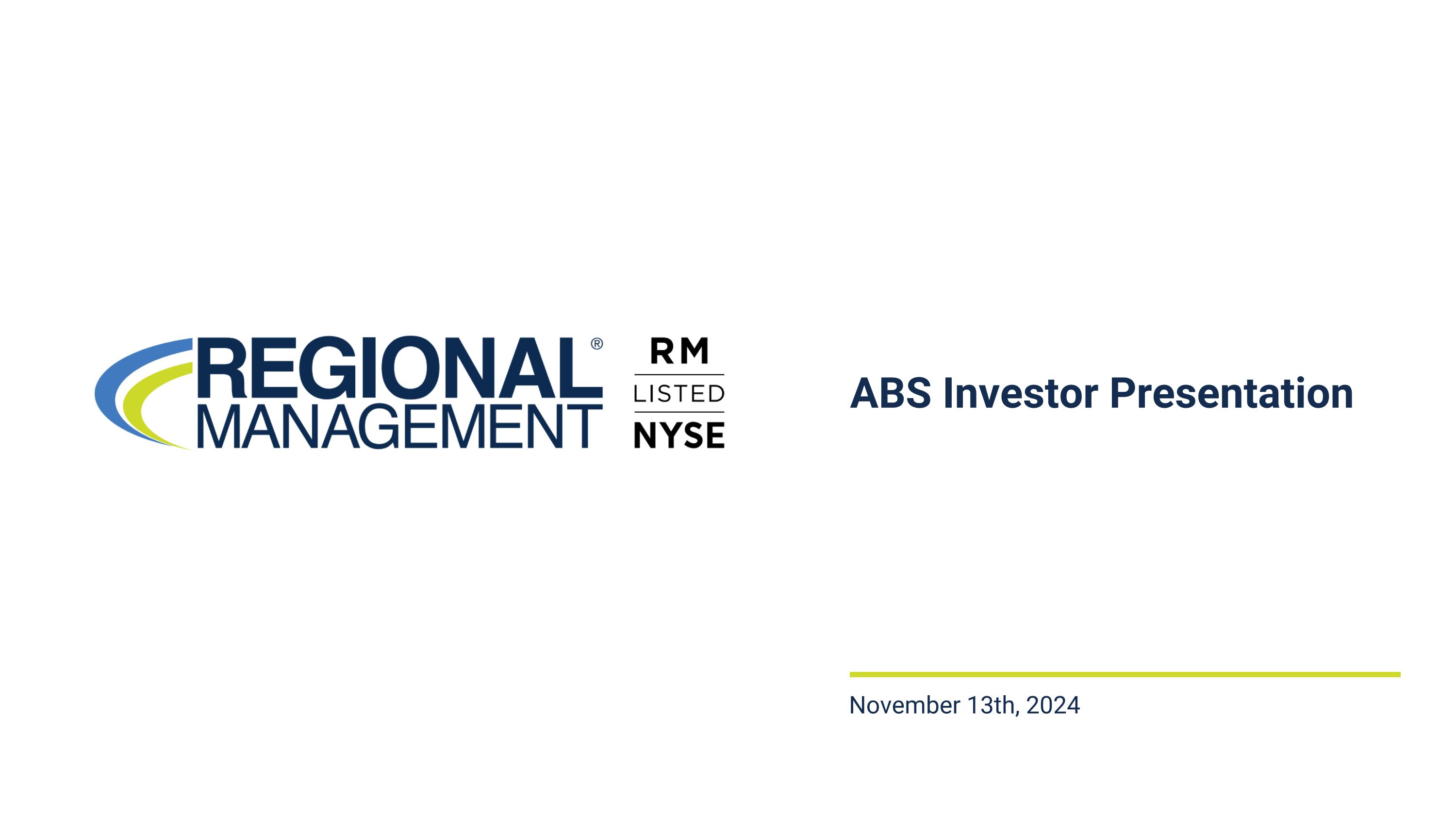 REGIONAL®
MANAGEMENT

RM
LISTED
NYSE

ABS Investor Presentation

November 13th, 2024